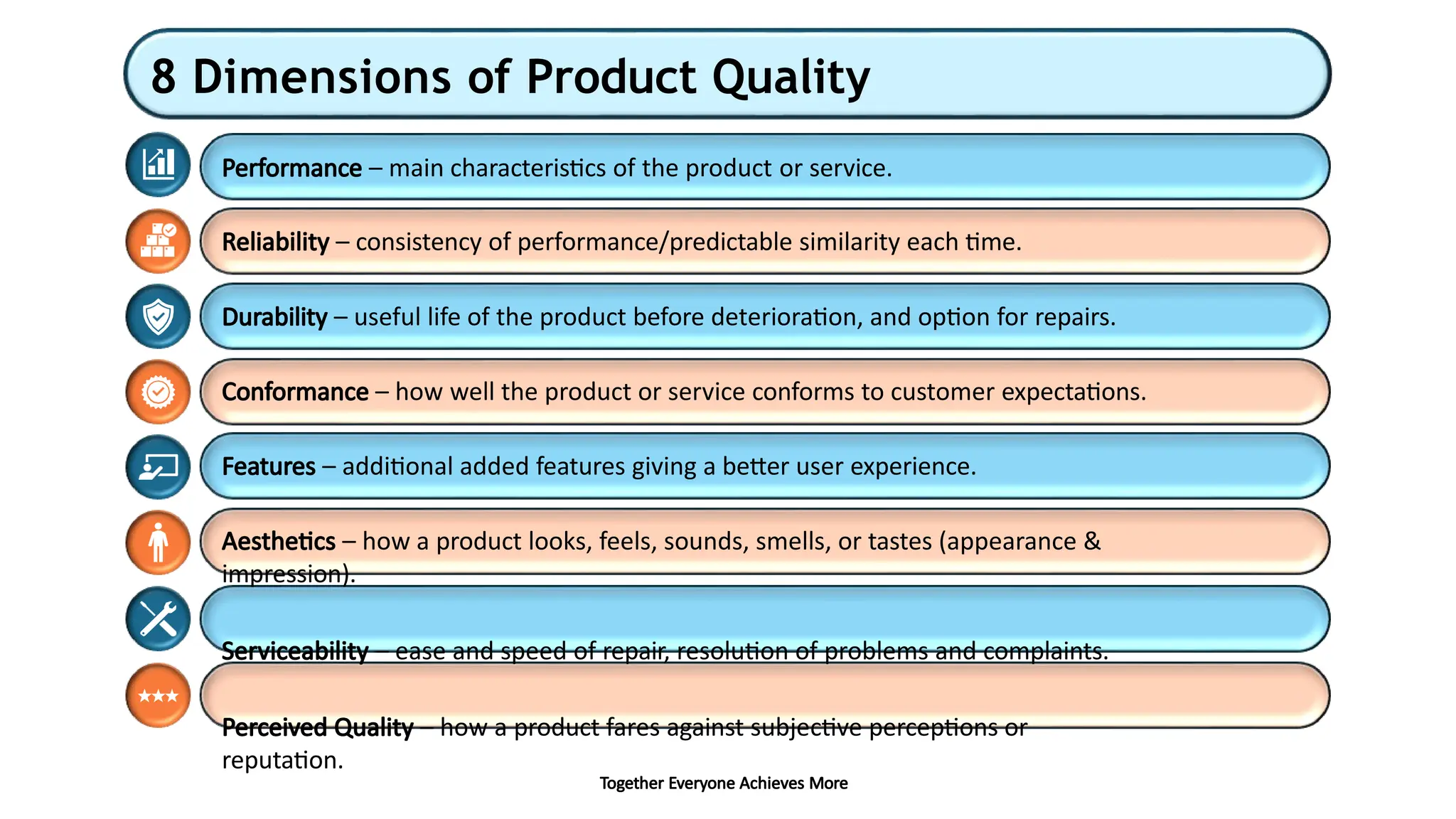 8 Dimensions of Product Quality

Performance – main characteristics of the product or service.

Reliability – consistency of performance/predictable similarity each time.

Durability – useful life of the product before deterioration, and option for repairs.

Conformance – how well the product or service conforms to customer expectations.

Features – additional added features giving a better user experience.

Aesthetics – how a product looks, feels, sounds, smells, or tastes (appearance & impression).

Serviceability – ease and speed of repair, resolution of problems and complaints.

Perceived Quality – how a product fares against subjective perceptions or reputation.

Together Everyone Achieves More